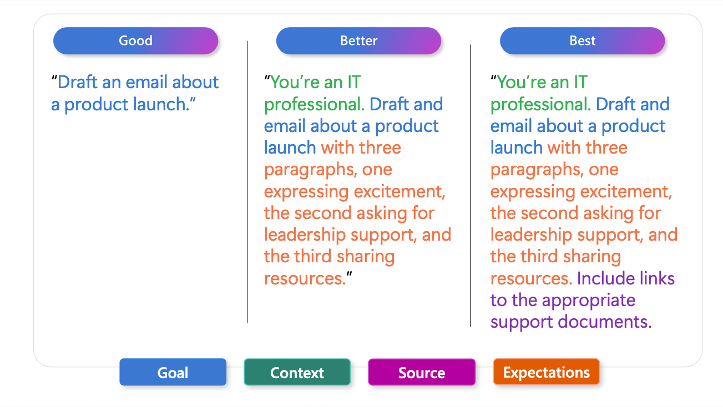 Good

“Draft an email about a product launch.”

Better

“You’re an IT professional. Draft and email about a product launch with three paragraphs, one expressing excitement, the second asking for leadership support, and the third sharing resources.”

Best

“You’re an IT professional. Draft and email about a product launch with three paragraphs, one expressing excitement, the second asking for leadership support, and the third sharing resources. Include links to the appropriate support documents.

Goal

Context

Source

Expectations